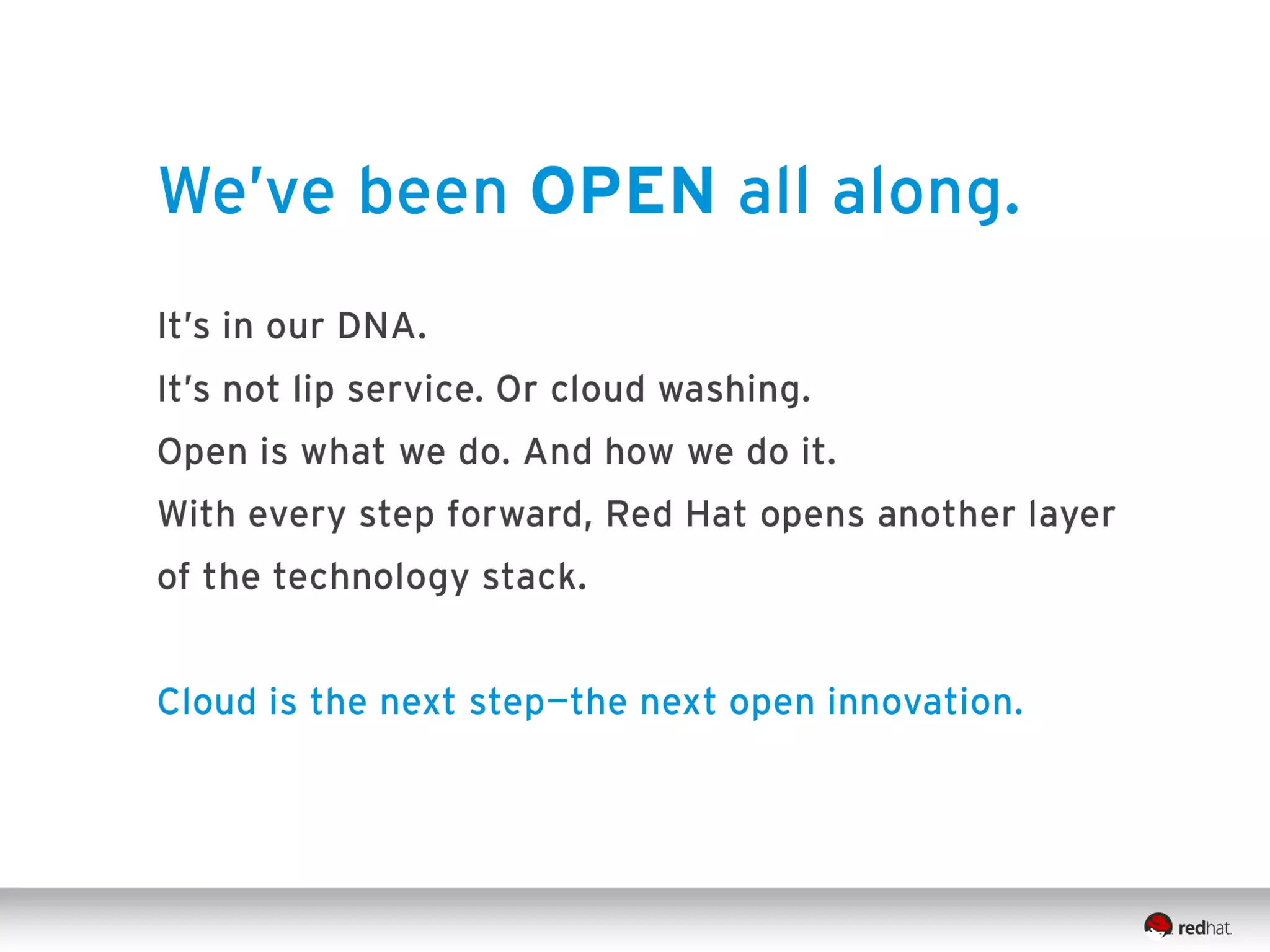 We've been OPEN all along.

It's in our DNA.

It's not lip service. Or cloud washing.

Open is what we do. And how we do it.

With every step forward, Red Hat opens another layer of the technology stack.

Cloud is the next step—the next open innovation.

redhat.